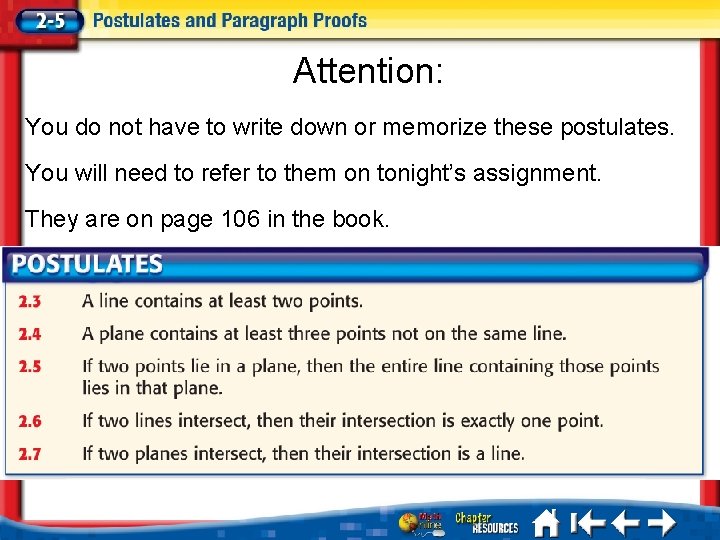 2-5 Postulates and Paragraph Proofs

Attention:

You do not have to write down or memorize these postulates.

You will need to refer to them on tonight's assignment.

They are on page 106 in the book.

POSTULATES

2.3 A line contains at least two points.

2.4 A plane contains at least three points not on the same line.

2.5 If two points lie in a plane, then the entire line containing those points lies in that plane.

2.6 If two lines intersect, then their intersection is exactly one point.

2.7 If two planes intersect, then their intersection is a line.

Math Online Chapter RESOURCES